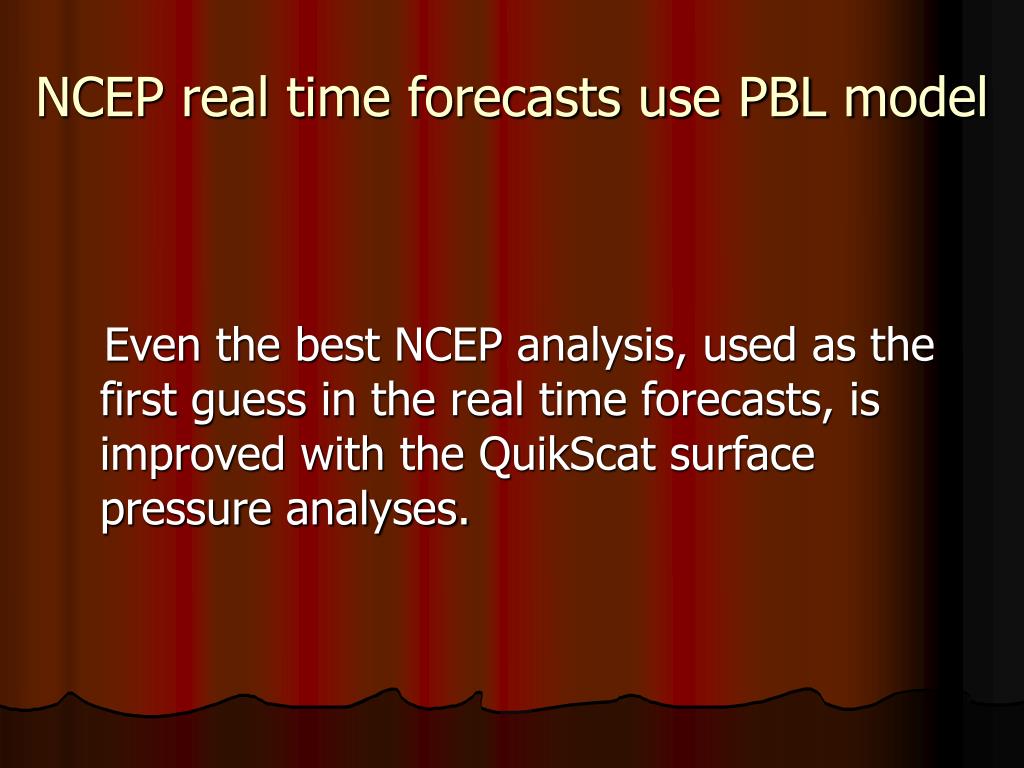 NCEP real time forecasts use PBL model

Even the best NCEP analysis, used as the first guess in the real time forecasts, is improved with the QuikScat surface pressure analyses.